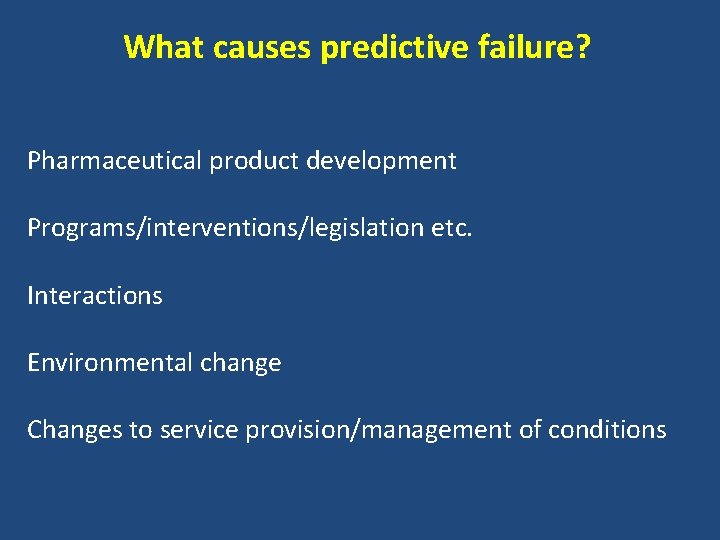 What causes predictive failure?

Pharmaceutical product development

Programs/interventions/legislation etc.

Interactions

Environmental change

Changes to service provision/management of conditions